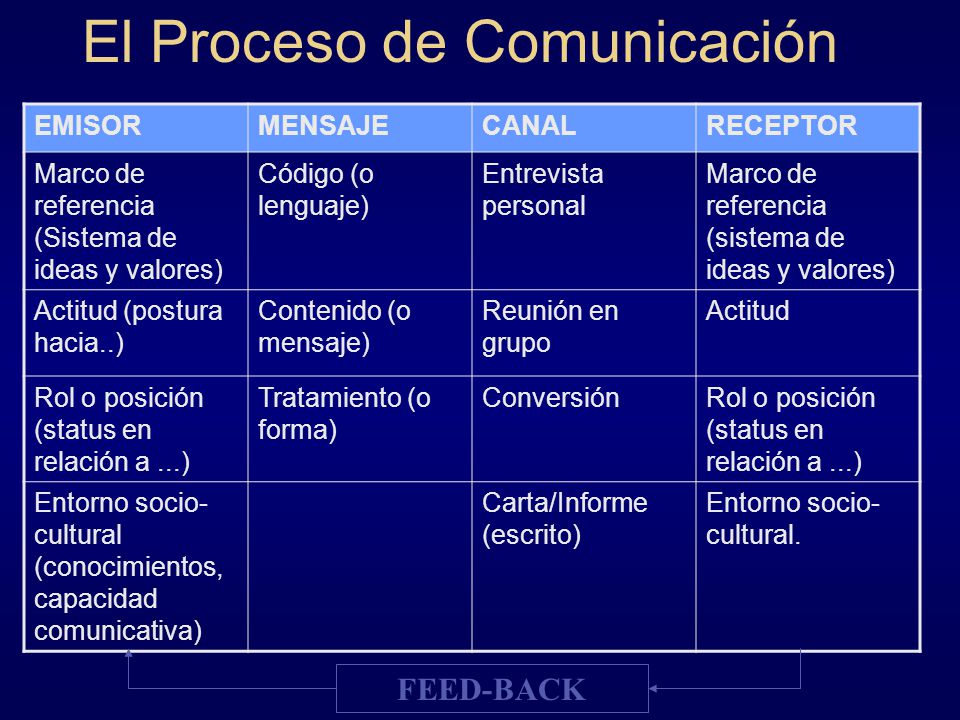 El Proceso de Comunicación

| EMISOR | MENSAJE | CANAL | RECEPTOR |
|---|---|---|---|
| Marco de referencia (Sistema de ideas y valores) | Código (o lenguaje) | Entrevista personal | Marco de referencia (sistema de ideas y valores) |
| Actitud (postura hacia..) | Contenido (o mensaje) | Reunión en grupo | Actitud |
| Rol o posición (status en relación a ...) | Tratamiento (o forma) | Conversión | Rol o posición (status en relación a ...) |
| Entorno socio-cultural (conocimientos, capacidad comunicativa) | | Carta/Informe (escrito) | Entorno socio-cultural. |

FEED-BACK